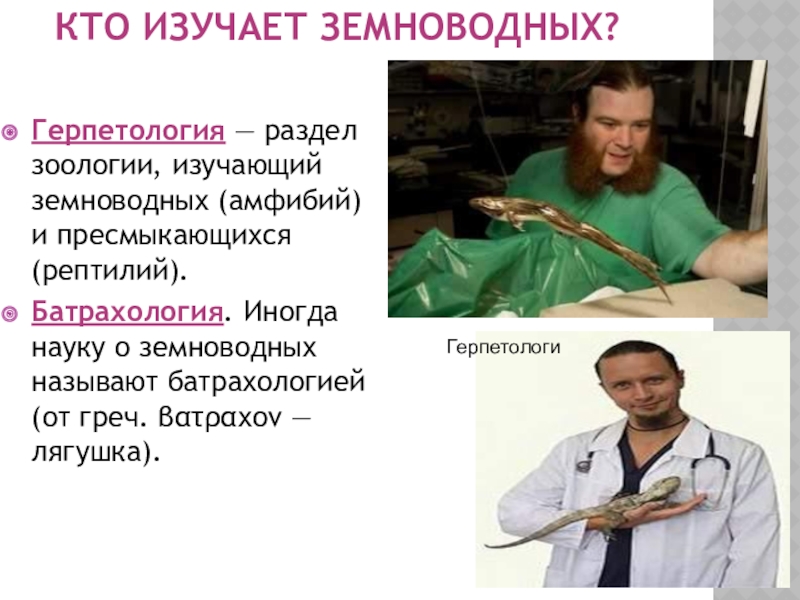 КТО ИЗУЧАЕТ ЗЕМНОВОДНЫХ?

Герпетология — раздел зоологии, изучающий земноводных (амфибий) и пресмыкающихся (рептилий).

Батрахология. Иногда науку о земноводных называют батрахологией (от греч. βατραχον — лягушка).

Герпетологи